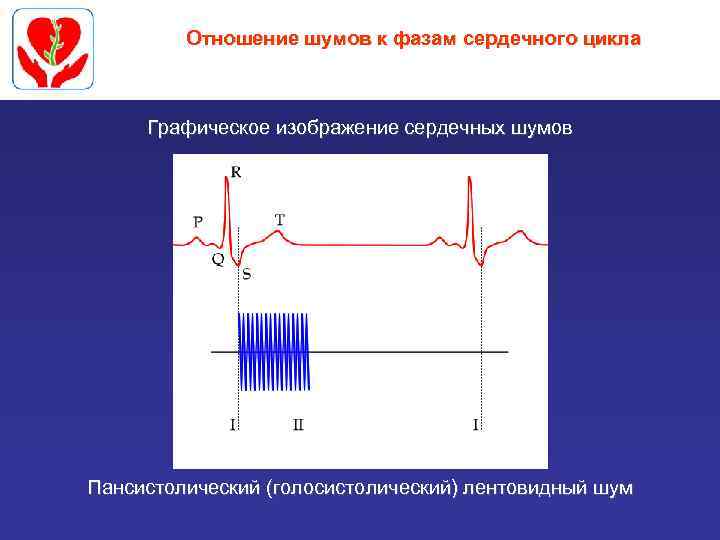 Отношение шумов к фазам сердечного цикла

Графическое изображение сердечных шумов

R
P
T
Q
S

I
II
I

Пансистолический (голосистолический) лентовидный шум